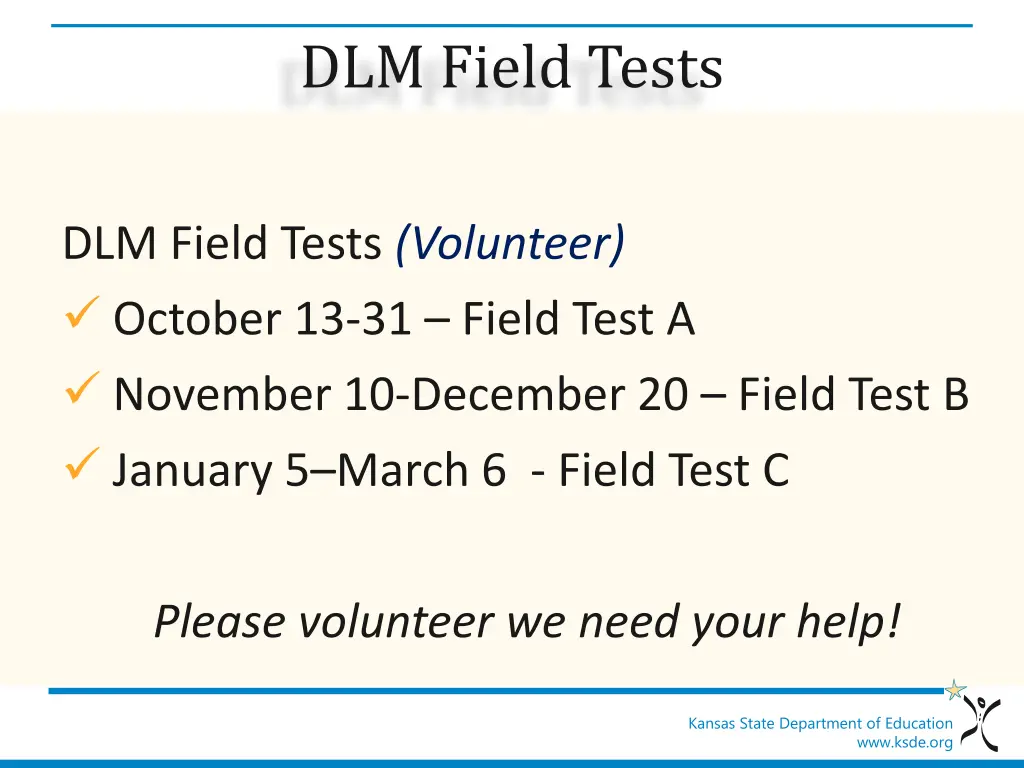 DLM Field Tests

DLM Field Tests (Volunteer)

✓ October 13-31 – Field Test A

✓ November 10-December 20 – Field Test B

✓ January 5–March 6 - Field Test C

Please volunteer we need your help!

Kansas State Department of Education
www.ksde.org